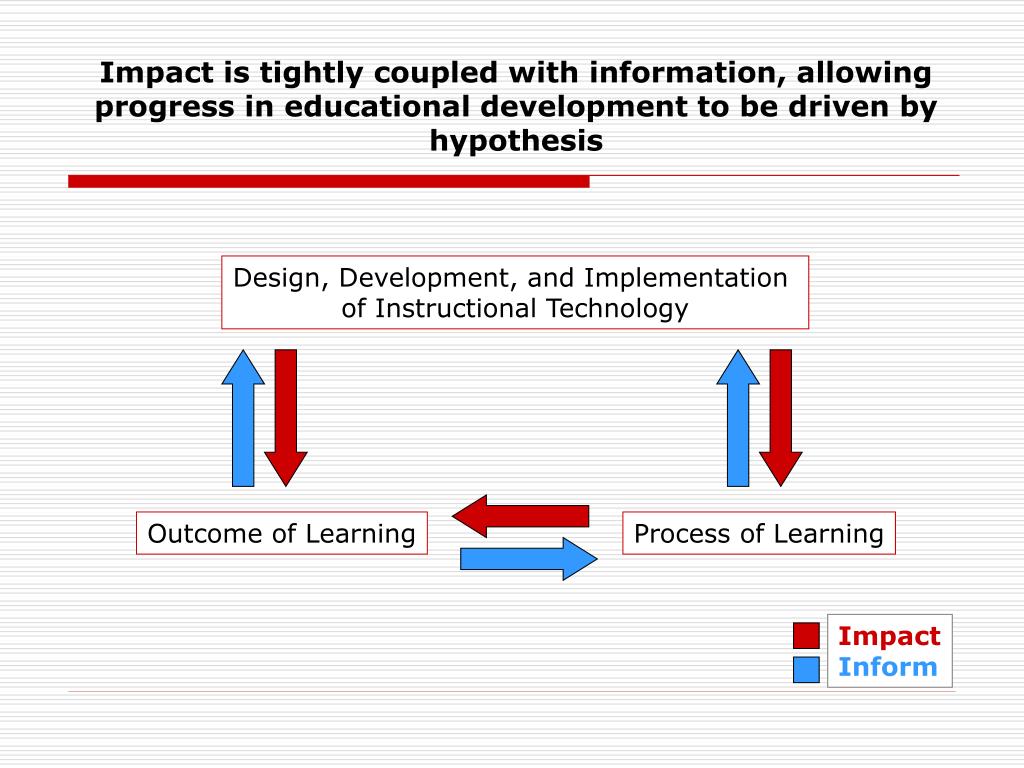 Impact is tightly coupled with information, allowing progress in educational development to be driven by hypothesis

Design, Development, and Implementation of Instructional Technology

Outcome of Learning

Process of Learning

Impact
Inform